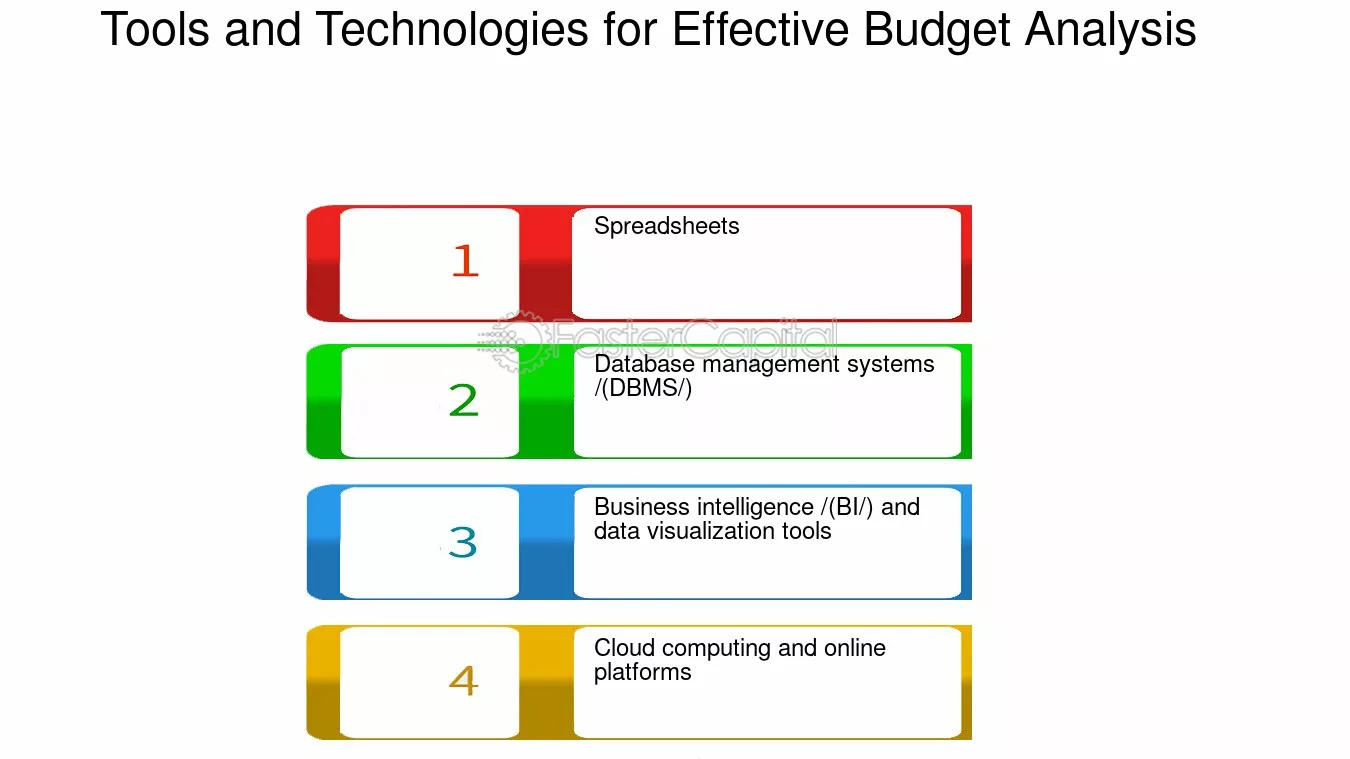 Tools and Technologies for Effective Budget Analysis

1

Spreadsheets

FasterCapital

2

Database management systems /(DBMS/)

3

Business intelligence /(BI/) and data visualization tools

4

Cloud computing and online platforms